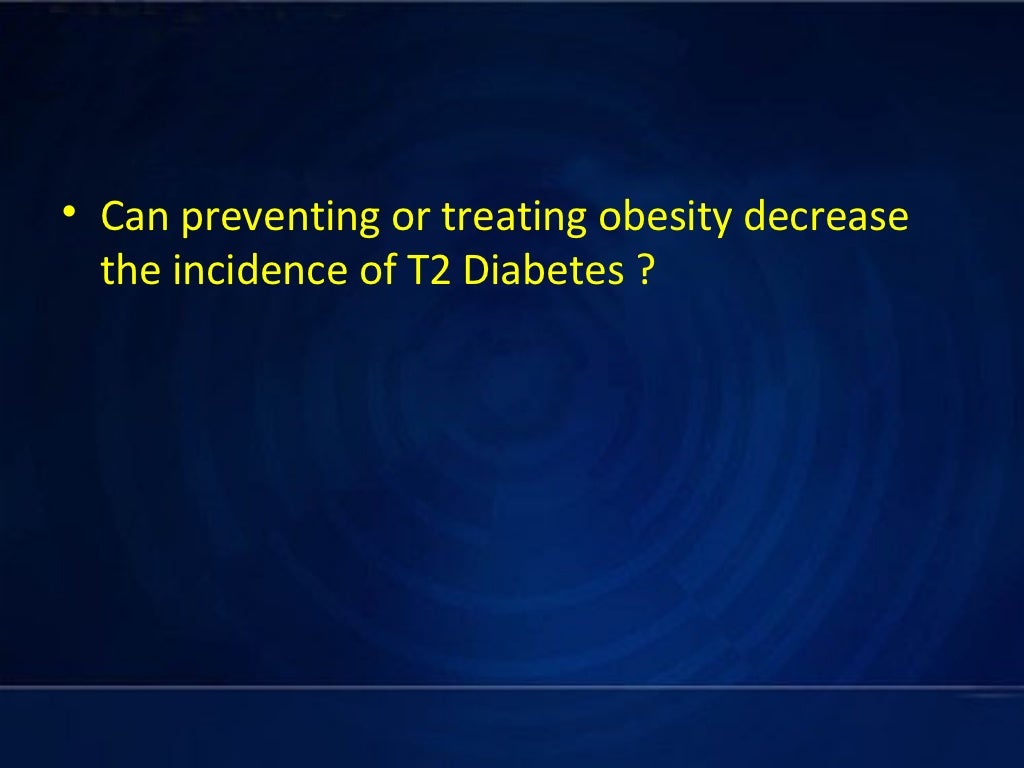 • Can preventing or treating obesity decrease the incidence of T2 Diabetes ?